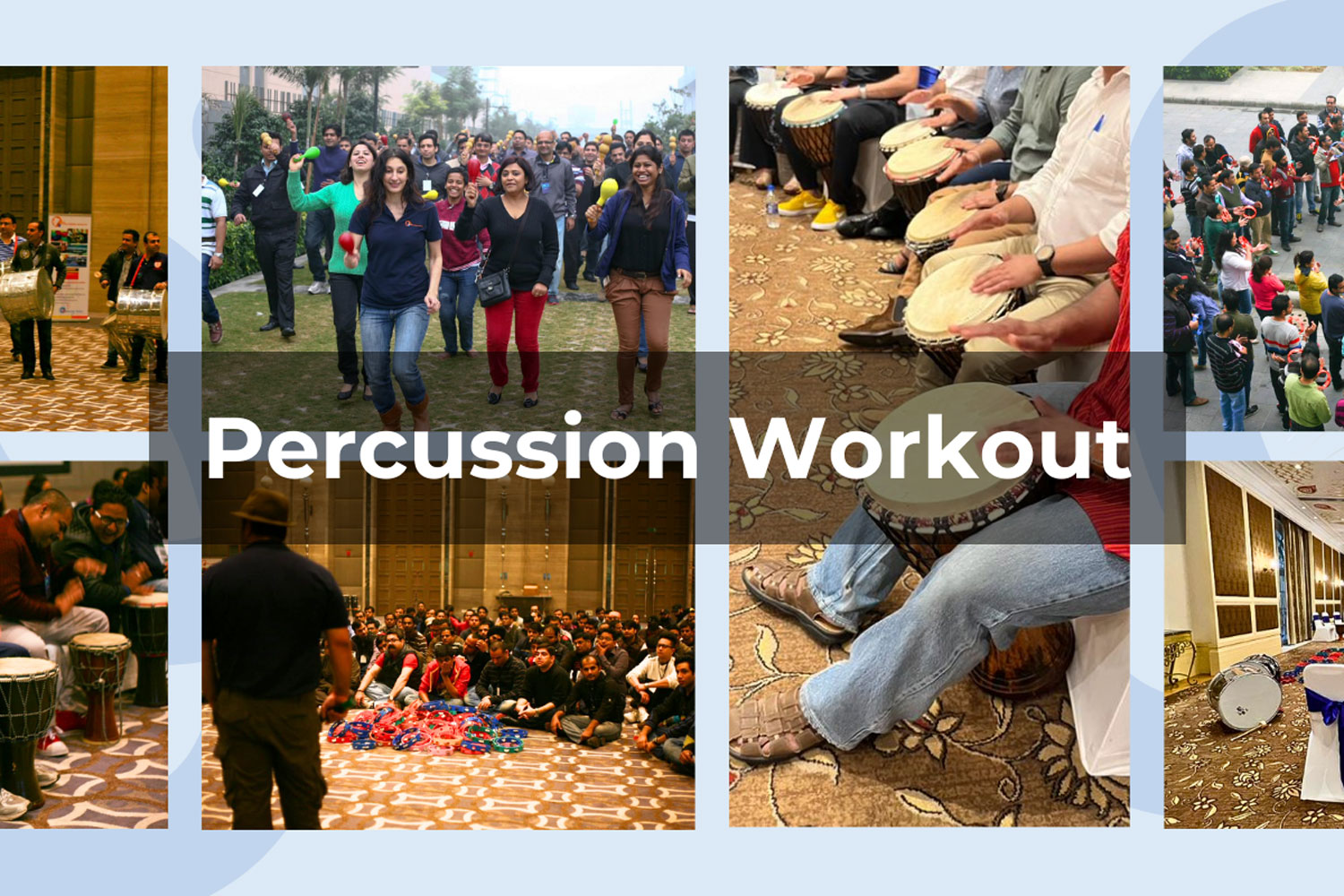 Percussion Workout